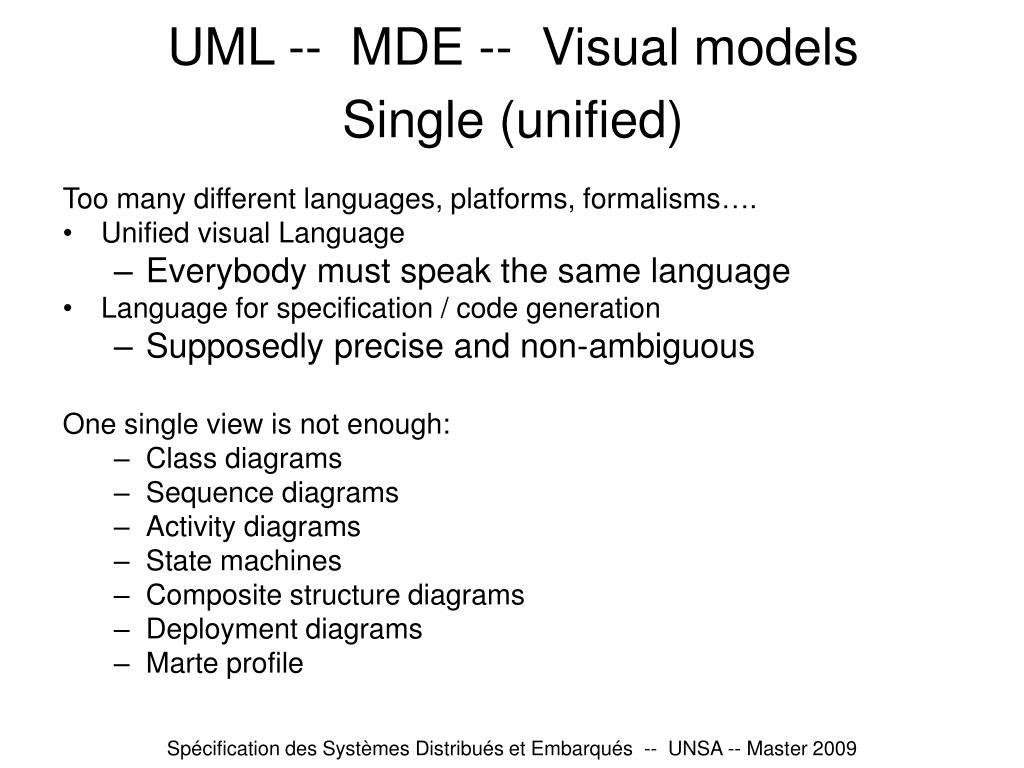 UML -- MDE -- Visual models
Single (unified)

Too many different languages, platforms, formalisms….
• Unified visual Language
– Everybody must speak the same language
• Language for specification / code generation
– Supposedly precise and non-ambiguous

One single view is not enough:
– Class diagrams
– Sequence diagrams
– Activity diagrams
– State machines
– Composite structure diagrams
– Deployment diagrams
– Marte profile

Spécification des Systèmes Distribués et Embarqués -- UNSA -- Master 2009